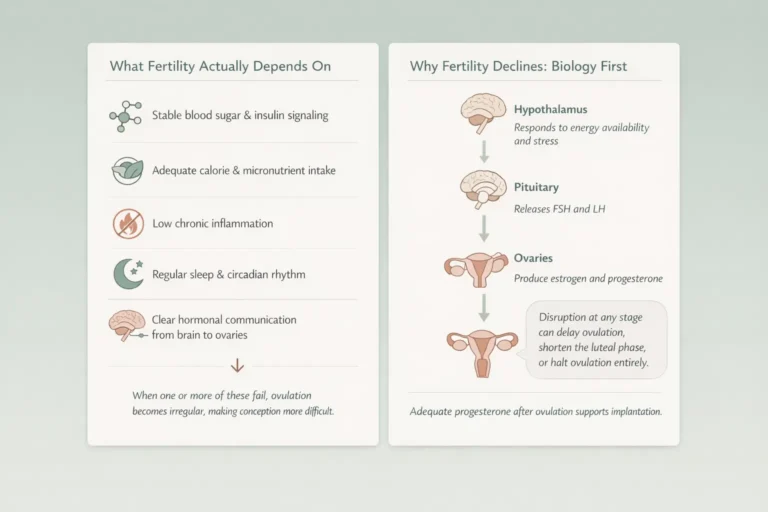 What Fertility Actually Depends On

Stable blood sugar & insulin signaling

Adequate calorie & micronutrient intake

Low chronic inflammation

Regular sleep & circadian rhythm

Clear hormonal communication from brain to ovaries

When one or more of these fail, ovulation becomes irregular, making conception more difficult.

Why Fertility Declines: Biology First

Hypothalamus
Responds to energy availability and stress

Pituitary
Releases FSH and LH

Ovaries
Produce estrogen and progesterone

Disruption at any stage can delay ovulation, shorten the luteal phase, or halt ovulation entirely.

Adequate progesterone after ovulation supports implantation.